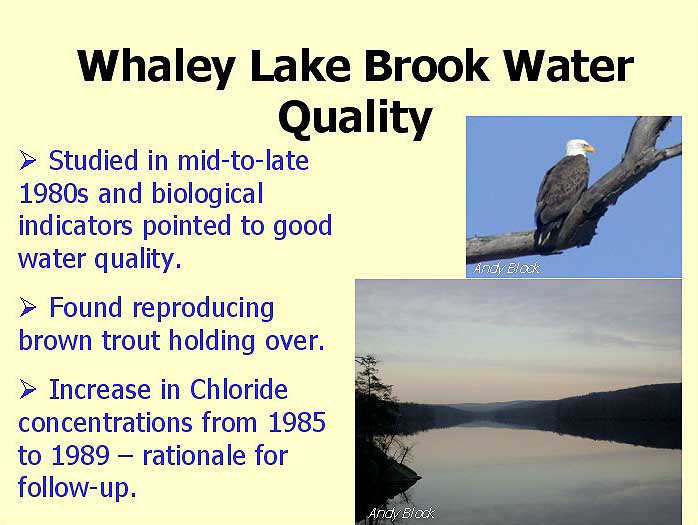 Whaley Lake Brook Water Quality

➢ Studied in mid-to-late 1980s and biological indicators pointed to good water quality.

➢ Found reproducing brown trout holding over.

➢ Increase in Chloride concentrations from 1985 to 1989 – rationale for follow-up.

Andy Block

Andy Block